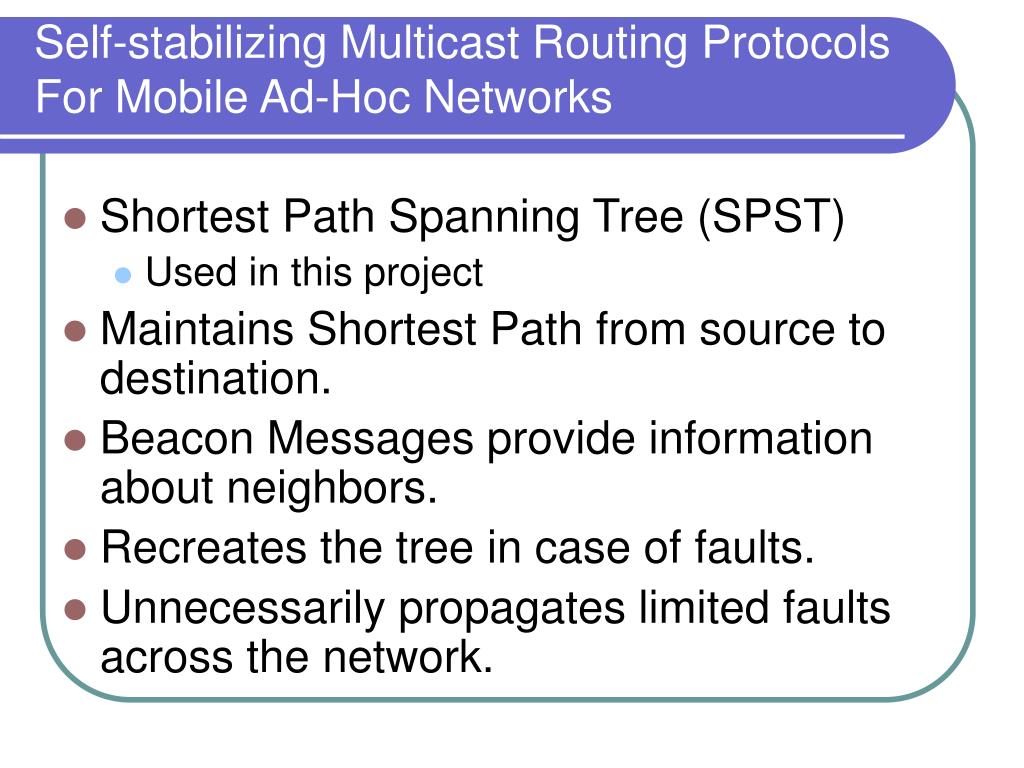 Self-stabilizing Multicast Routing Protocols For Mobile Ad-Hoc Networks

Shortest Path Spanning Tree (SPST)

Used in this project

Maintains Shortest Path from source to destination.

Beacon Messages provide information about neighbors.

Recreates the tree in case of faults.

Unnecessarily propagates limited faults across the network.